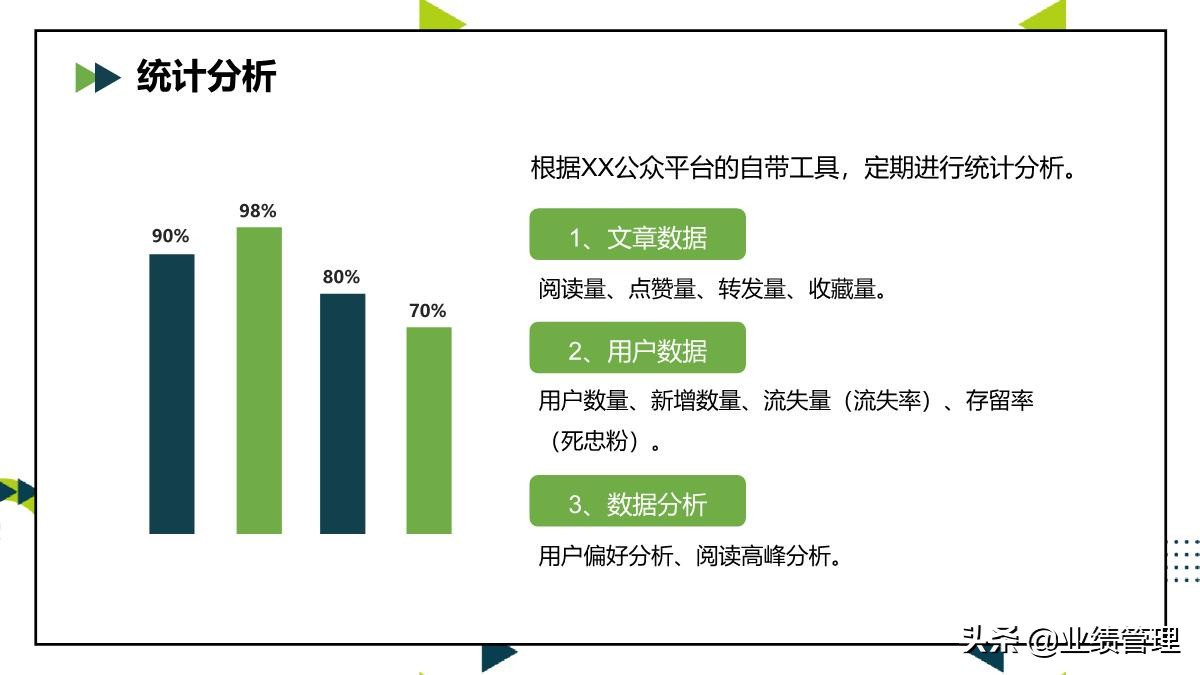 统计分析

90%
98%
80%
70%

根据XX公众平台的自带工具，定期进行统计分析。

1、文章数据

阅读量、点赞量、转发量、收藏量。

2、用户数据

用户数量、新增数量、流失量（流失率）、存留率（死忠粉）。

3、数据分析

用户偏好分析、阅读高峰分析。

头条 @业绩管理